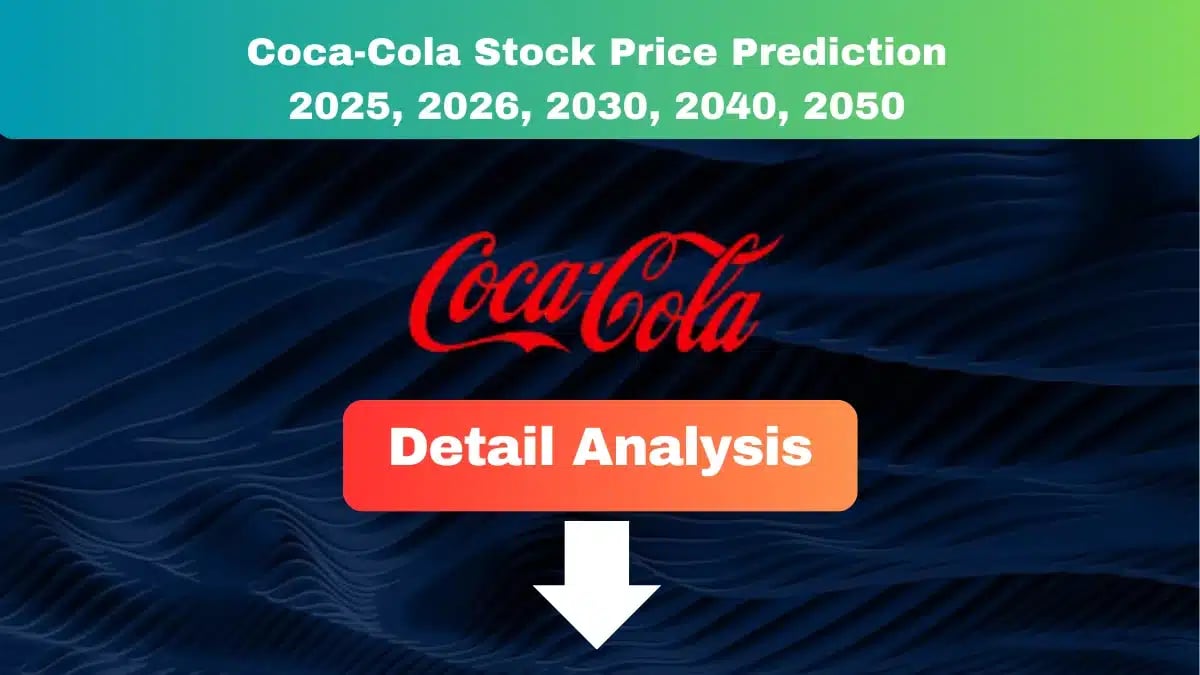 Coca-Cola Stock Price Prediction
2025, 2026, 2030, 2040, 2050

Coca-Cola

Detail Analysis